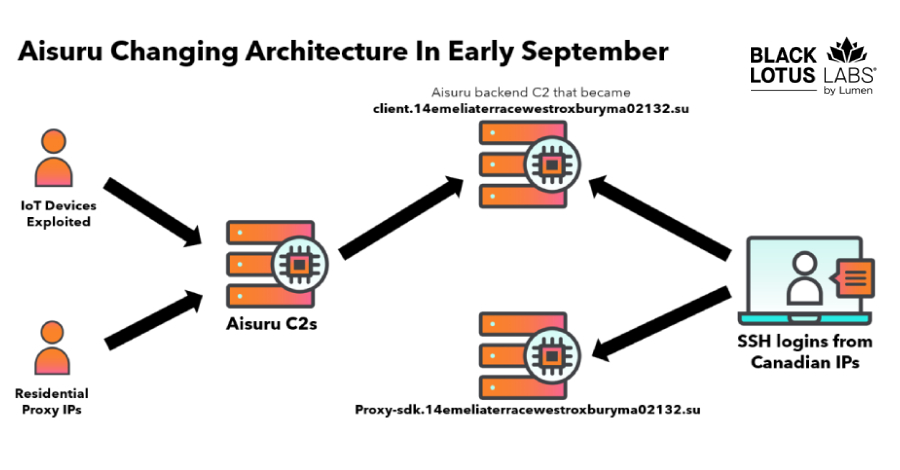 Aisuru Changing Architecture In Early September

BLACK LOTUS LABS® by Lumen

Aisuru backend C2 that became
client.14emeliaterracewestroxburyma02132.su

IoT Devices Exploited

Aisuru C2s

Residential Proxy IPs

SSH logins from Canadian IPs

Proxy-sdk.14emeliaterracewestroxburyma02132.su